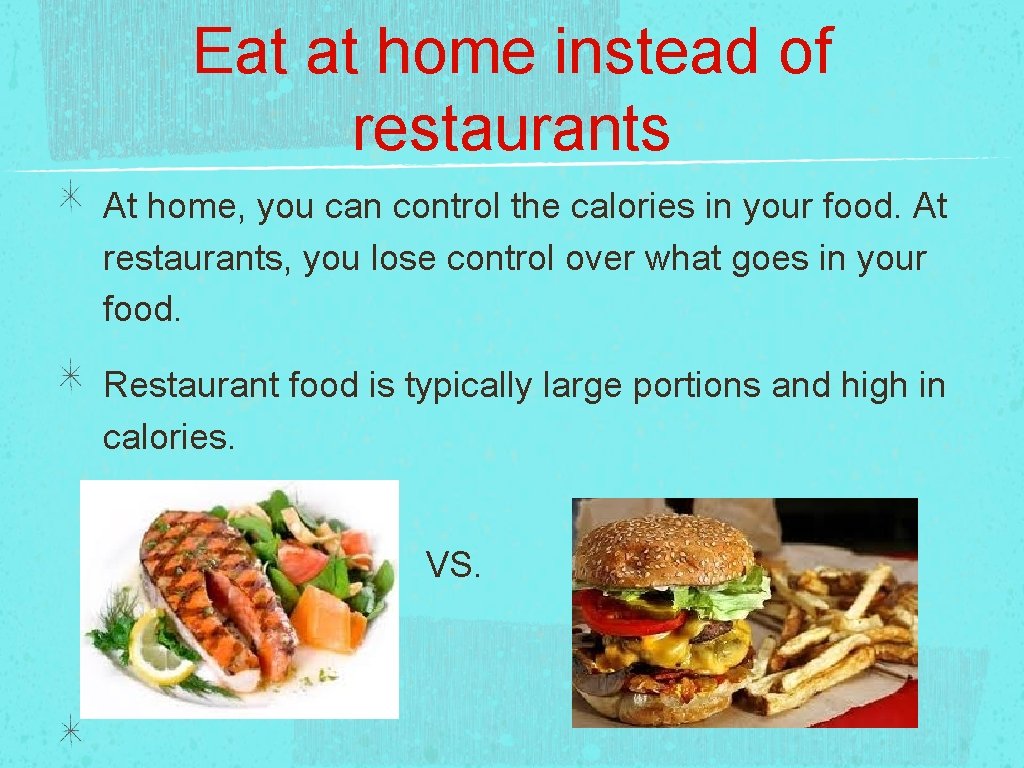 Eat at home instead of restaurants

At home, you can control the calories in your food. At restaurants, you lose control over what goes in your food.

Restaurant food is typically large portions and high in calories.

VS.